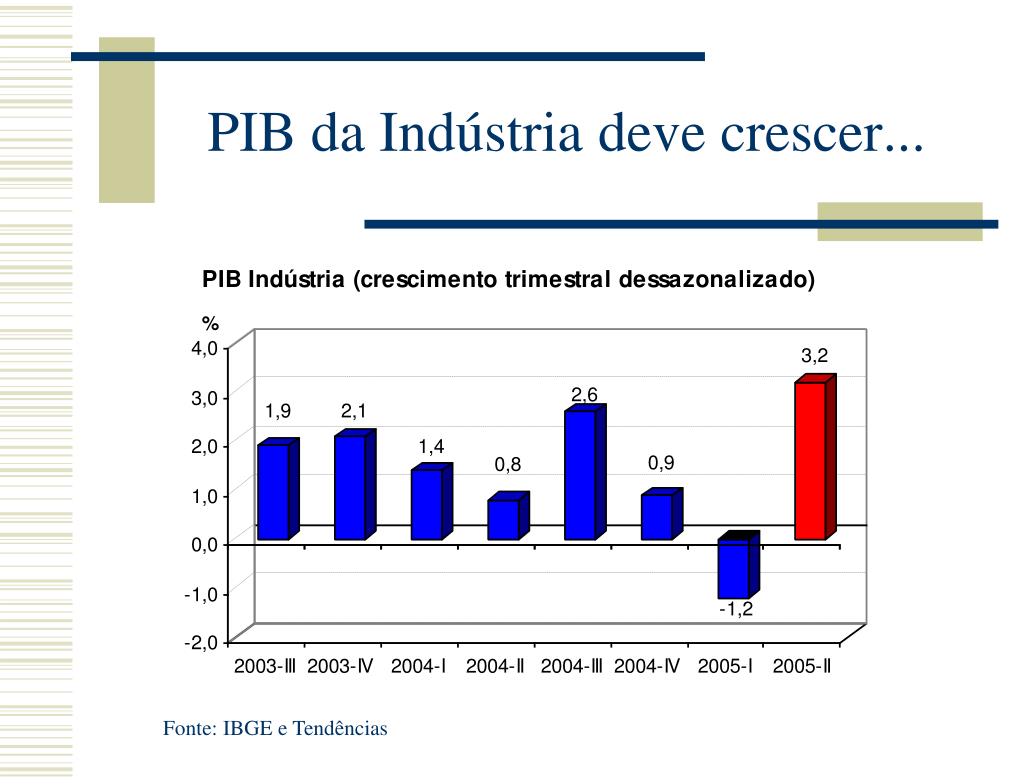 PIB da Indústria deve crescer...

PIB Indústria (crescimento trimestral dessazonalizado)

%

4,0
3,0
2,0
1,0
0,0
-1,0
-2,0

1,9
2,1
1,4
0,8
2,6
0,9
-1,2
3,2

2003-III 2003-IV 2004-I 2004-II 2004-III 2004-IV 2005-I 2005-II

Fonte: IBGE e Tendências